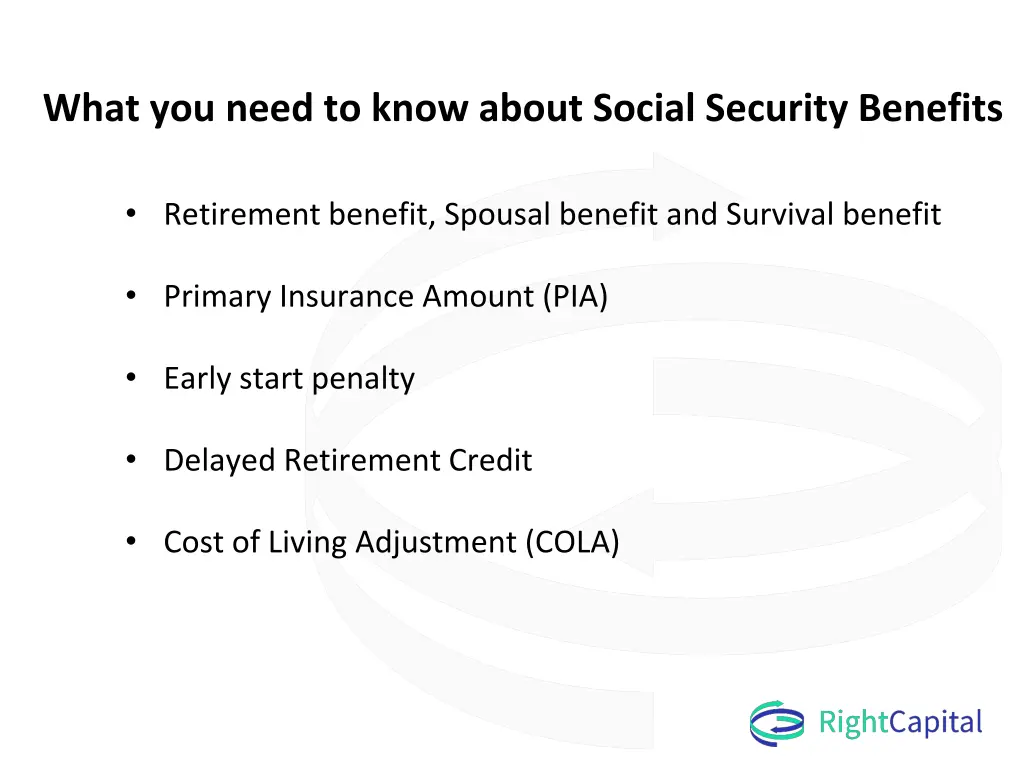 What you need to know about Social Security Benefits

• Retirement benefit, Spousal benefit and Survival benefit

• Primary Insurance Amount (PIA)

• Early start penalty

• Delayed Retirement Credit

• Cost of Living Adjustment (COLA)

RightCapital